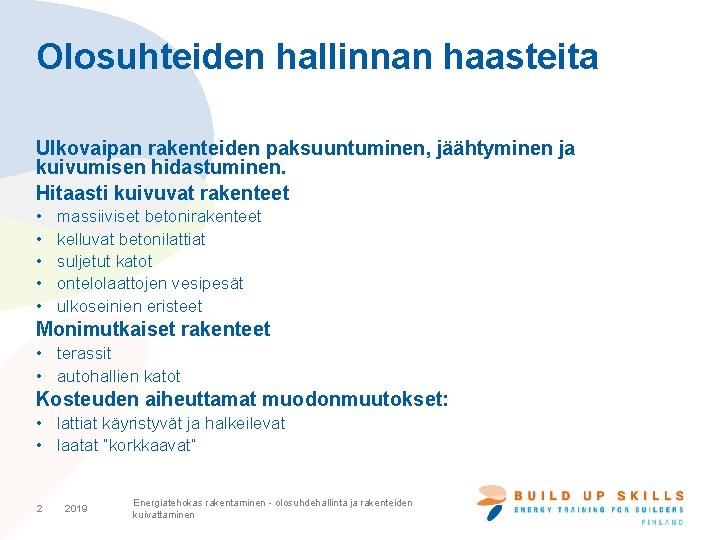 Olosuhteiden hallinnan haasteita

Ulkovaipan rakenteiden paksuuntuminen, jäähtyminen ja kuivumisen hidastuminen.

Hitaasti kuivuvat rakenteet
• massiiviset betonirakenteet
• kelluvat betonilattiat
• suljetut katot
• ontelolaattojen vesipesät
• ulkoseinien eristeet

Monimutkaiset rakenteet
• terassit
• autohallien katot

Kosteuden aiheuttamat muodonmuutokset:
• lattiat käyristyvät ja halkeilevat
• laatat "korkkaavat"

2 2019

Energiatehokas rakentaminen - olosuhdehallinta ja rakenteiden kuivattaminen

BUILD UP SKILLS
ENERGY TRAINING FOR BUILDERS
FINLAND